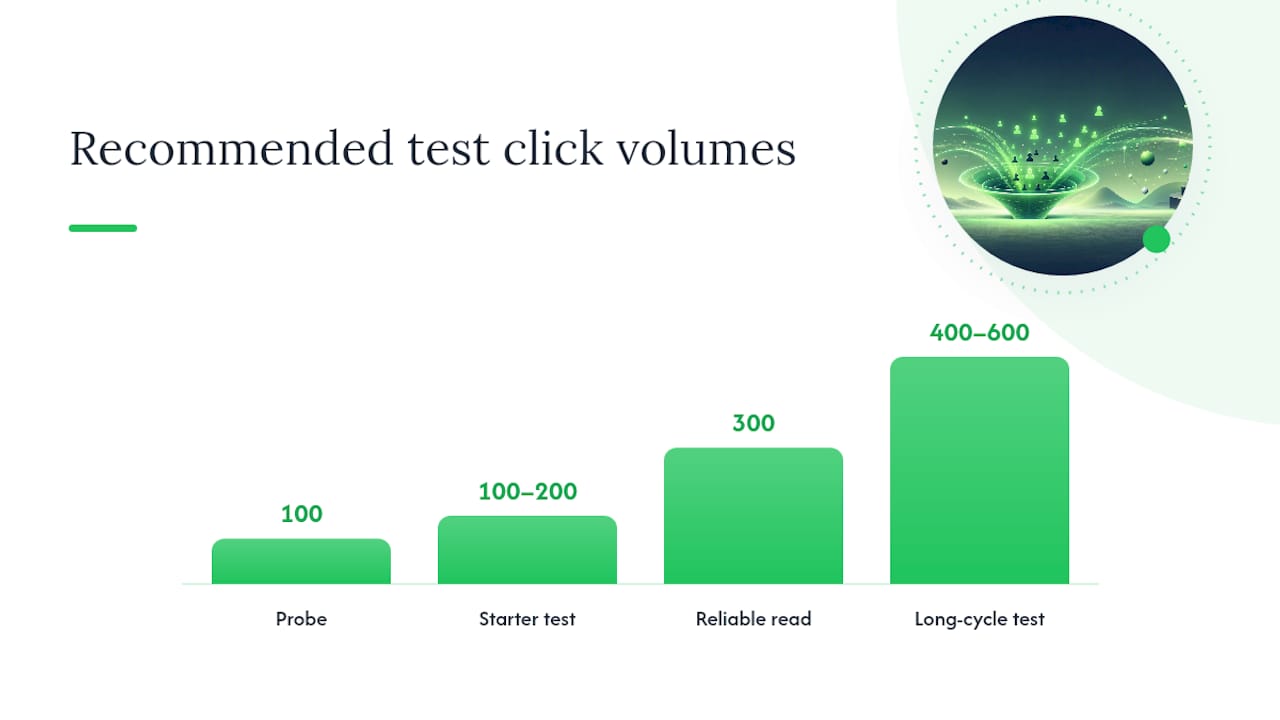 Recommended test click volumes

100
Probe

100–200
Starter test

300
Reliable read

400–600
Long-cycle test